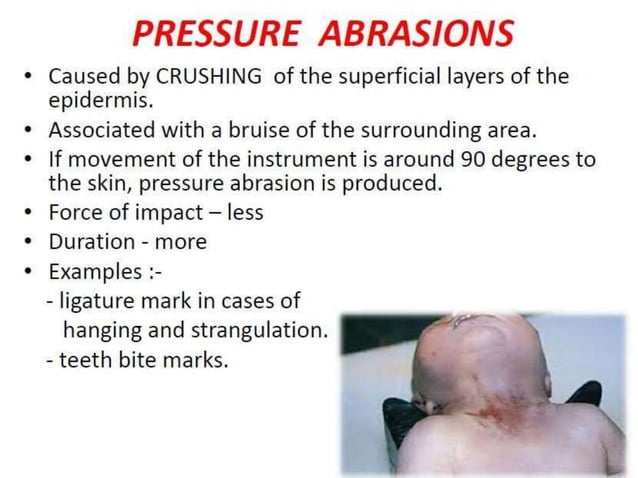 PRESSURE ABRASIONS

• Caused by CRUSHING of the superficial layers of the epidermis.
• Associated with a bruise of the surrounding area.
• If movement of the instrument is around 90 degrees to the skin, pressure abrasion is produced.
• Force of impact – less
• Duration - more
• Examples :-
- ligature mark in cases of hanging and strangulation.
- teeth bite marks.